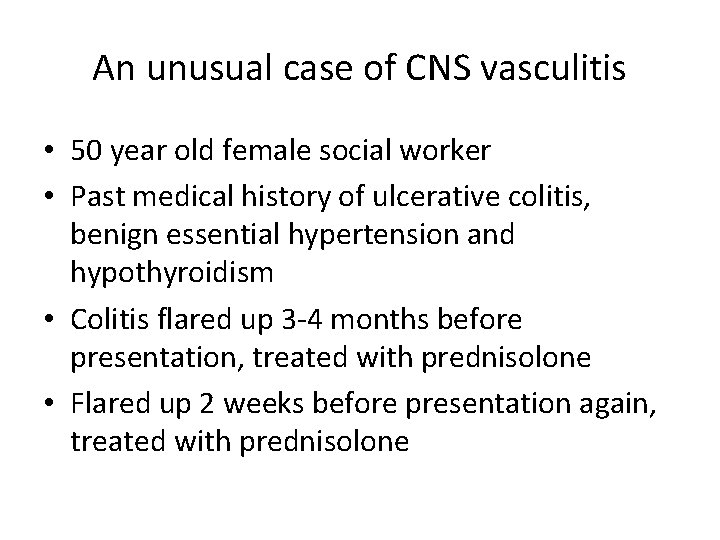 An unusual case of CNS vasculitis

• 50 year old female social worker
• Past medical history of ulcerative colitis, benign essential hypertension and hypothyroidism
• Colitis flared up 3-4 months before presentation, treated with prednisolone
• Flared up 2 weeks before presentation again, treated with prednisolone